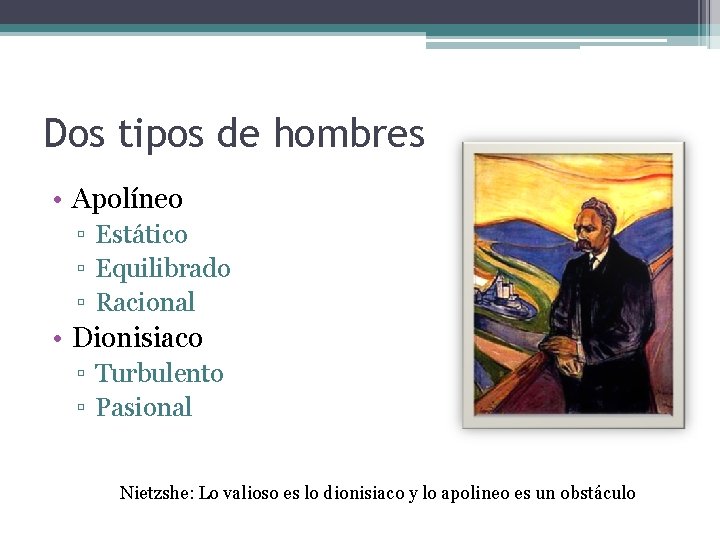 Dos tipos de hombres

• Apolíneo
  ▫ Estático
  ▫ Equilibrado
  ▫ Racional
• Dionisiaco
  ▫ Turbulento
  ▫ Pasional

Nietzshe: Lo valioso es lo dionisiaco y lo apolineo es un obstáculo